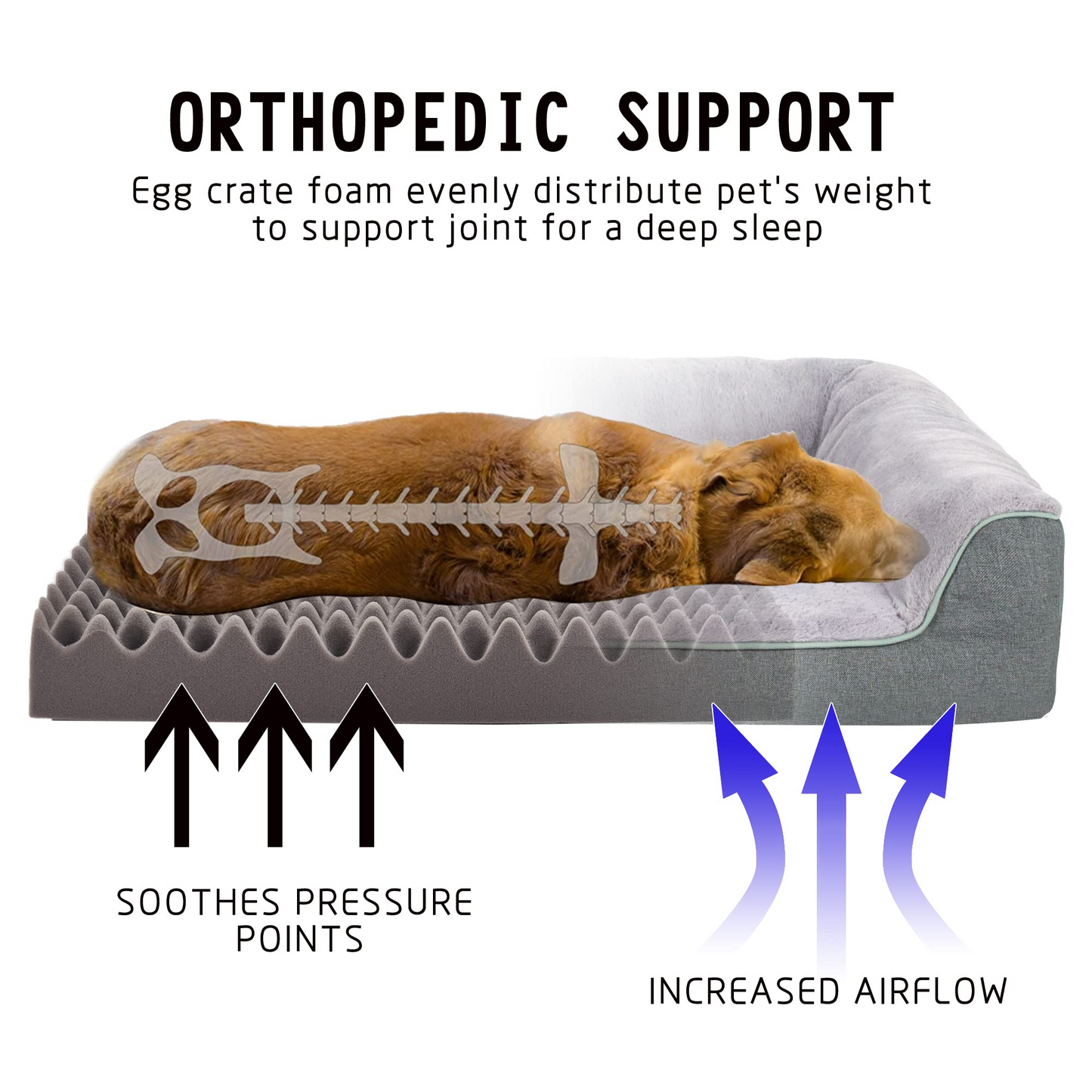 ORTHOPEDIC SUPPORT

Egg crate foam evenly distribute pet's weight to support joint for a deep sleep

SOOTHES PRESSURE POINTS

INCREASED AIRFLOW